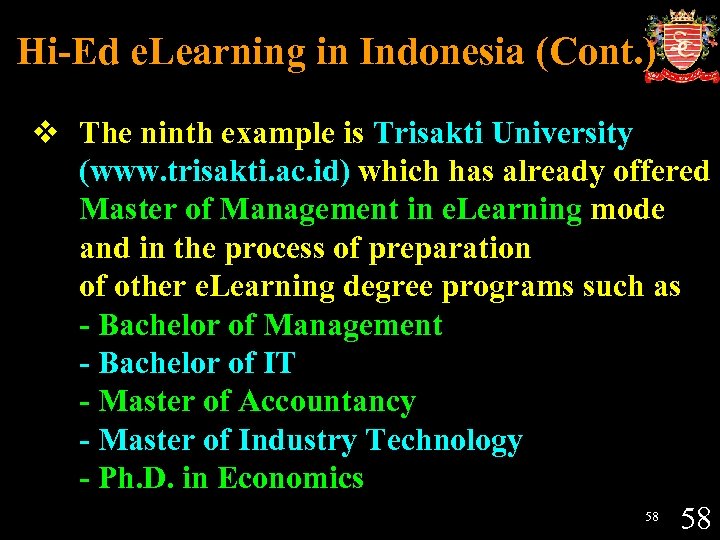 Hi-Ed eLearning in Indonesia (Cont.)

❖ The ninth example is Trisakti University (www.trisakti.ac.id) which has already offered Master of Management in eLearning mode and in the process of preparation of other eLearning degree programs such as
- Bachelor of Management
- Bachelor of IT
- Master of Accountancy
- Master of Industry Technology
- Ph.D. in Economics

58 58